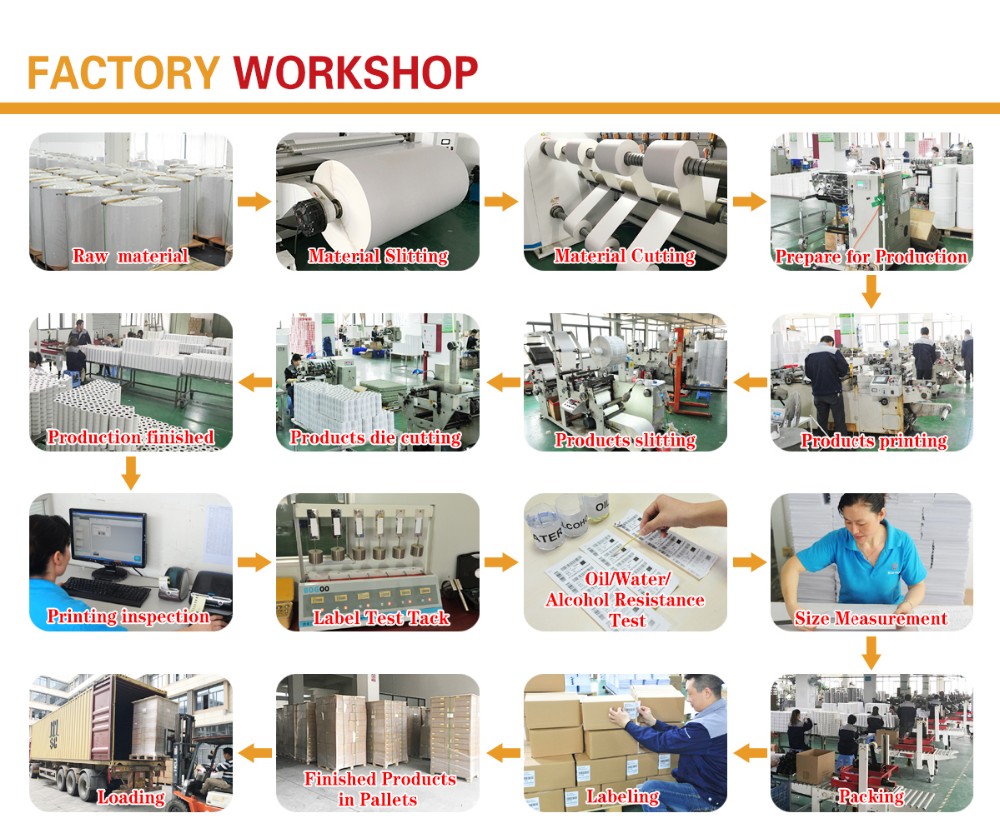 FACTORY WORKSHOP

Raw material

Material Slitting

Material Cutting

Prepare for Production

Products printing

Products slitting

Products die cutting

Production finished

Printing inspection

Label Test Tack

Oil/Water/ Alcohol Resistance Test

Size Measurement

Packing

Labeling

Finished Products in Pallets

Loading